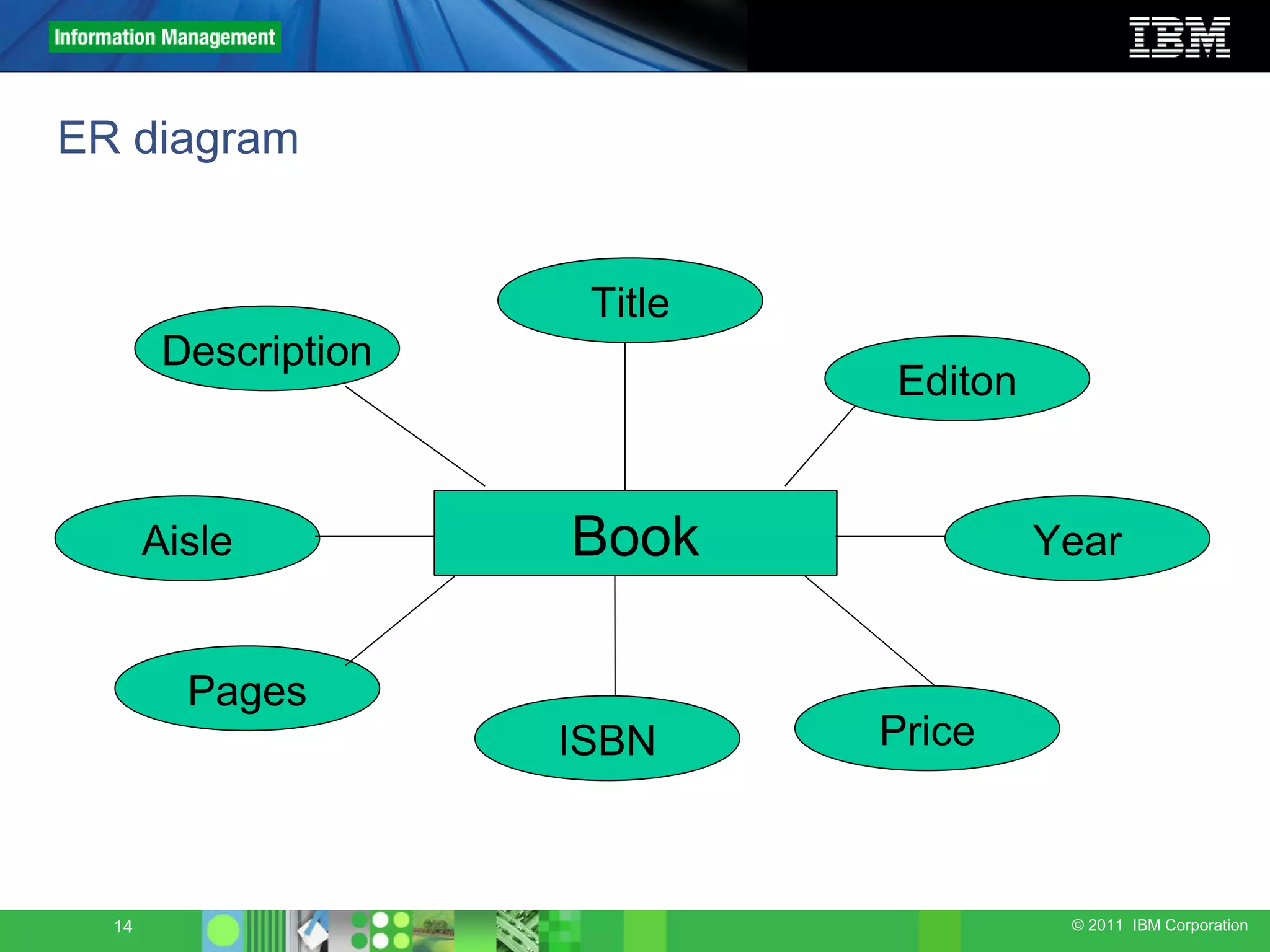 Information Management

IBM

ER diagram

Title

Description

Editon

Aisle

Book

Year

Pages

ISBN

Price

14

© 2011 IBM Corporation